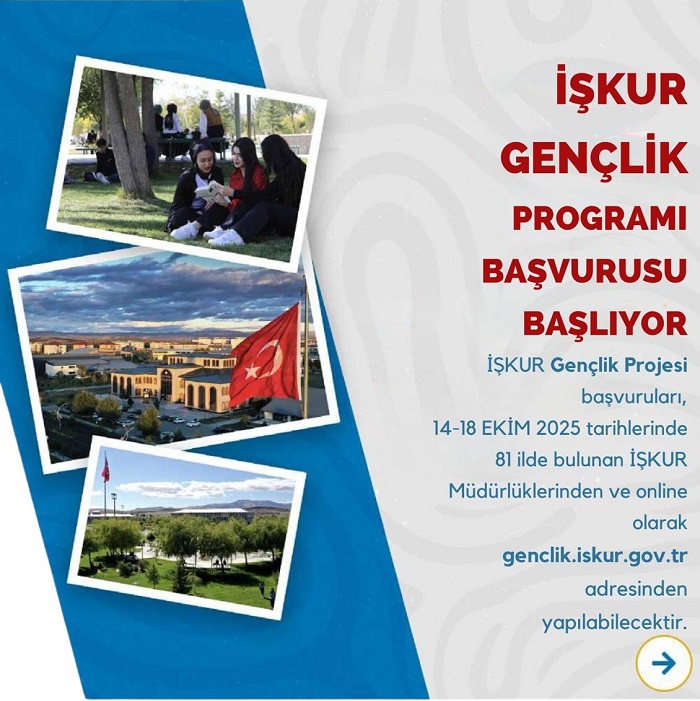 İŞKUR GENÇLİK PROGRAMI BAŞVURUSU BAŞLIYOR

İŞKUR Gençlik Projesi başvuruları, 14-18 EKİM 2025 tarihlerinde 81 ilde bulunan İŞKUR Müdürlüklerinden ve online olarak genclik.iskur.gov.tr adresinden yapılabilecektir.